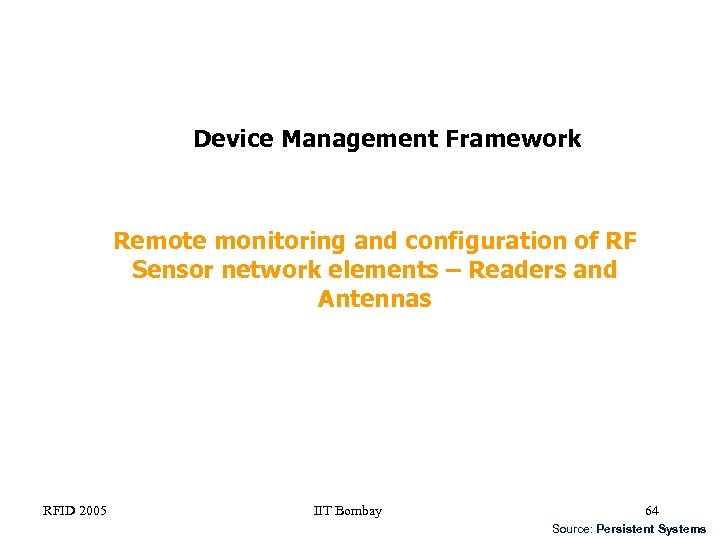 Device Management Framework

Remote monitoring and configuration of RF Sensor network elements – Readers and Antennas

RFID 2005

IIT Bombay

64

Source: Persistent Systems